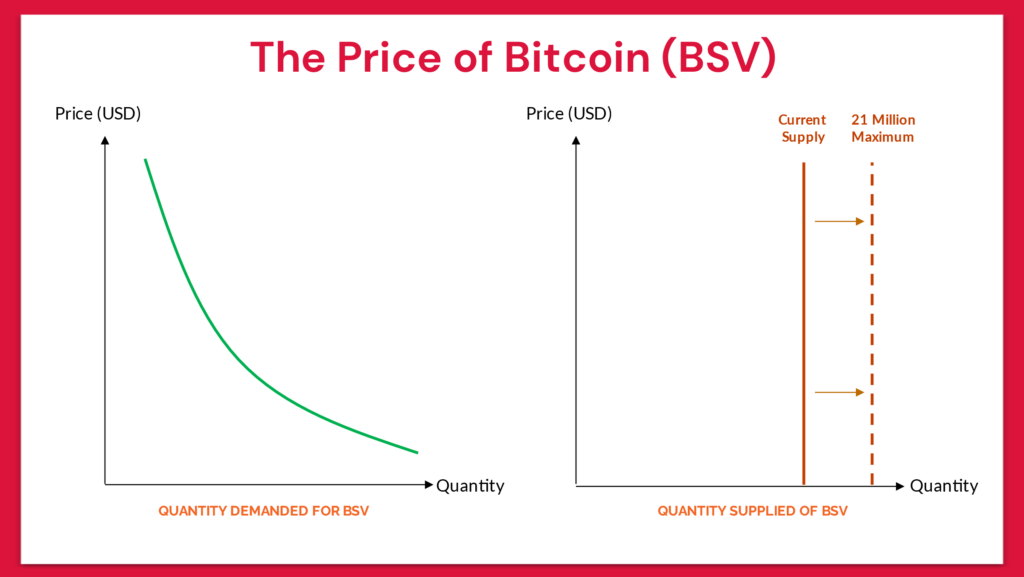 The Price of Bitcoin (BSV)

Price (USD)

Quantity

QUANTITY DEMANDED FOR BSV

Price (USD)

Current Supply

21 Million Maximum

Quantity

QUANTITY SUPPLIED OF BSV